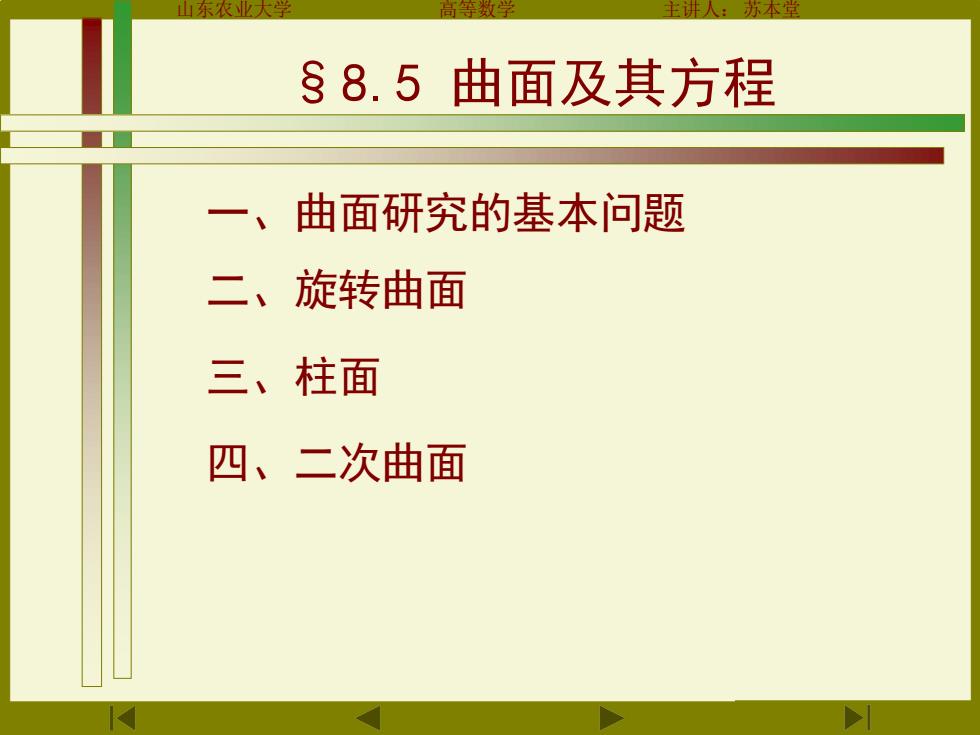 山东农业大学　　高等数学　　主讲人：苏本堂

§8.5 曲面及其方程

一、曲面研究的基本问题

二、旋转曲面

三、柱面

四、二次曲面